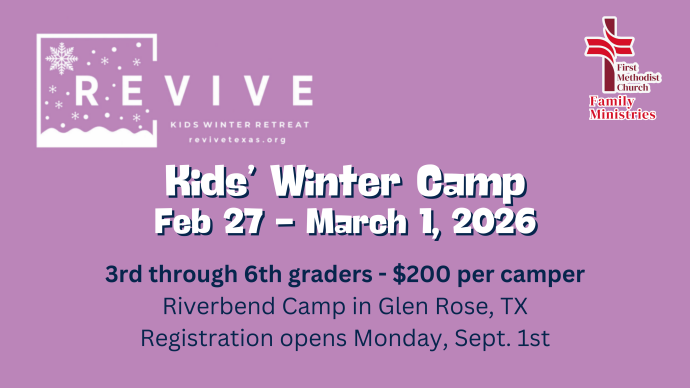 REVIVE
KIDS WINTER RETREAT
revivetexas.org

First Methodist Church
Family Ministries

Kids' Winter Camp
Feb 27 - March 1, 2026

3rd through 6th graders - $200 per camper
Riverbend Camp in Glen Rose, TX
Registration opens Monday, Sept. 1st